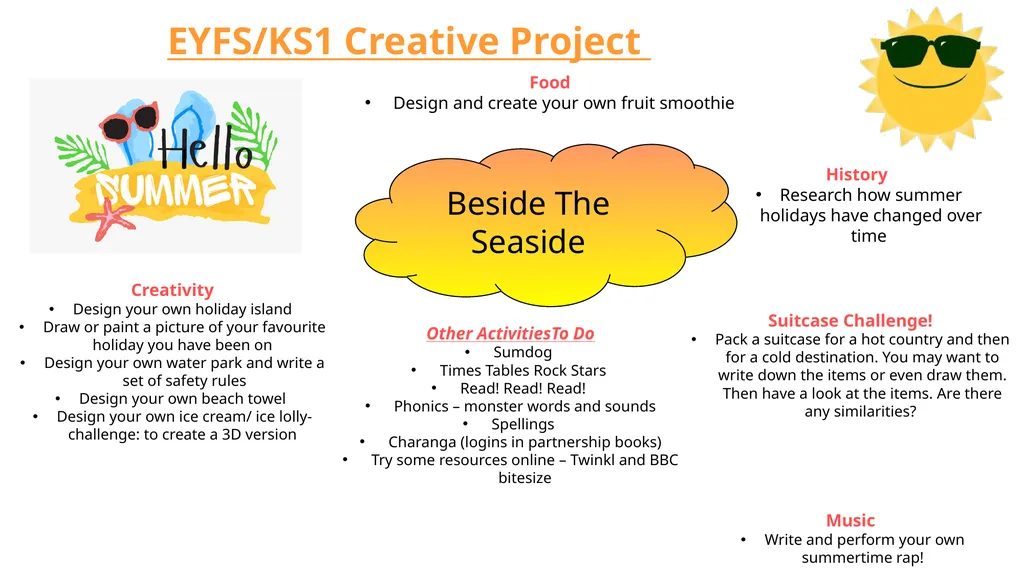 EYFS/KS1 Creative Project

Hello SUMMER

Food
• Design and create your own fruit smoothie

Beside The Seaside

History
• Research how summer holidays have changed over time

Creativity
• Design your own holiday island
• Draw or paint a picture of your favourite holiday you have been on
• Design your own water park and write a set of safety rules
• Design your own beach towel
• Design your own ice cream/ ice lolly- challenge: to create a 3D version

Other ActivitiesTo Do
• Sumdog
• Times Tables Rock Stars
• Read! Read! Read!
• Phonics – monster words and sounds
• Spellings
• Charanga (logins in partnership books)
• Try some resources online – Twinkl and BBC bitesize

Suitcase Challenge!
• Pack a suitcase for a hot country and then for a cold destination. You may want to write down the items or even draw them. Then have a look at the items. Are there any similarities?

Music
• Write and perform your own summertime rap!